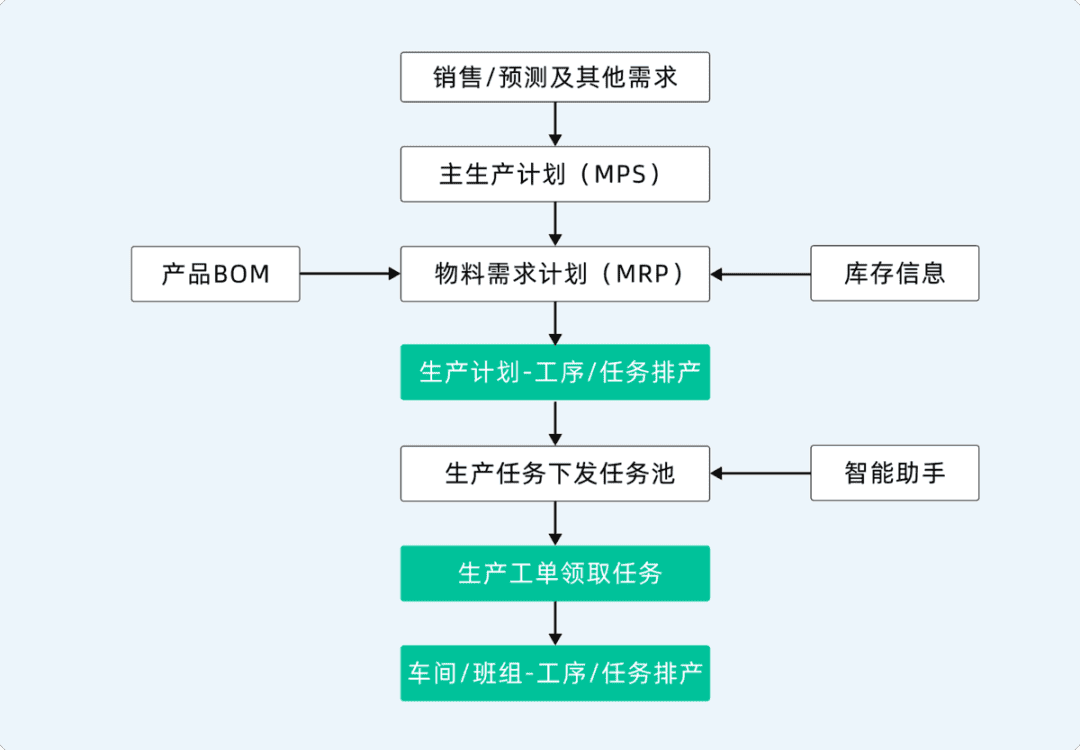 销售/预测及其他需求

主生产计划（MPS）

产品BOM

物料需求计划（MRP）

库存信息

生产计划-工序/任务排产

生产任务下发任务池

智能助手

生产工单领取任务

车间/班组-工序/任务排产